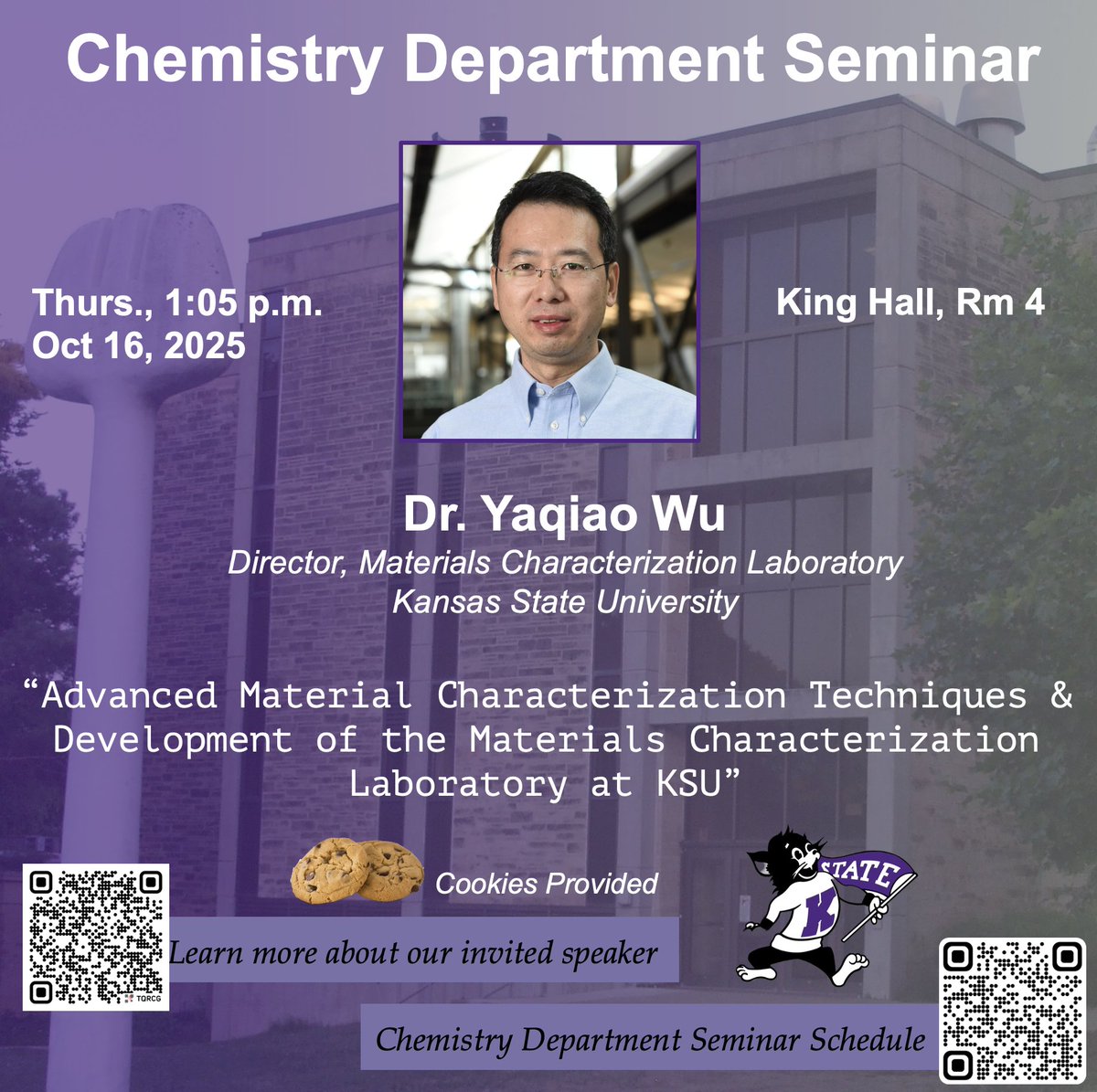 Chemistry Department Seminar

Thurs., 1:05 p.m.
Oct 16, 2025

King Hall, Rm 4

Dr. Yaqiao Wu
Director, Materials Characterization Laboratory
Kansas State University

“Advanced Material Characterization Techniques & Development of the Materials Characterization Laboratory at KSU”

Cookies Provided

STATE
K

TQRCG

Learn more about our invited speaker

Chemistry Department Seminar Schedule